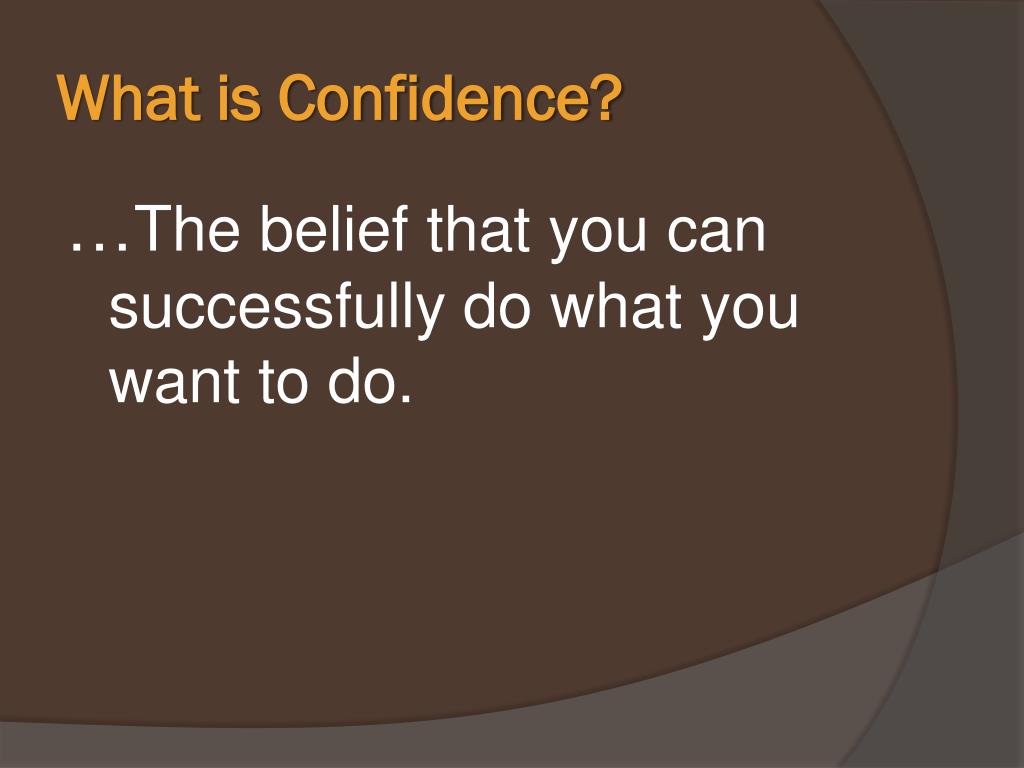 What is Confidence?

…The belief that you can successfully do what you want to do.